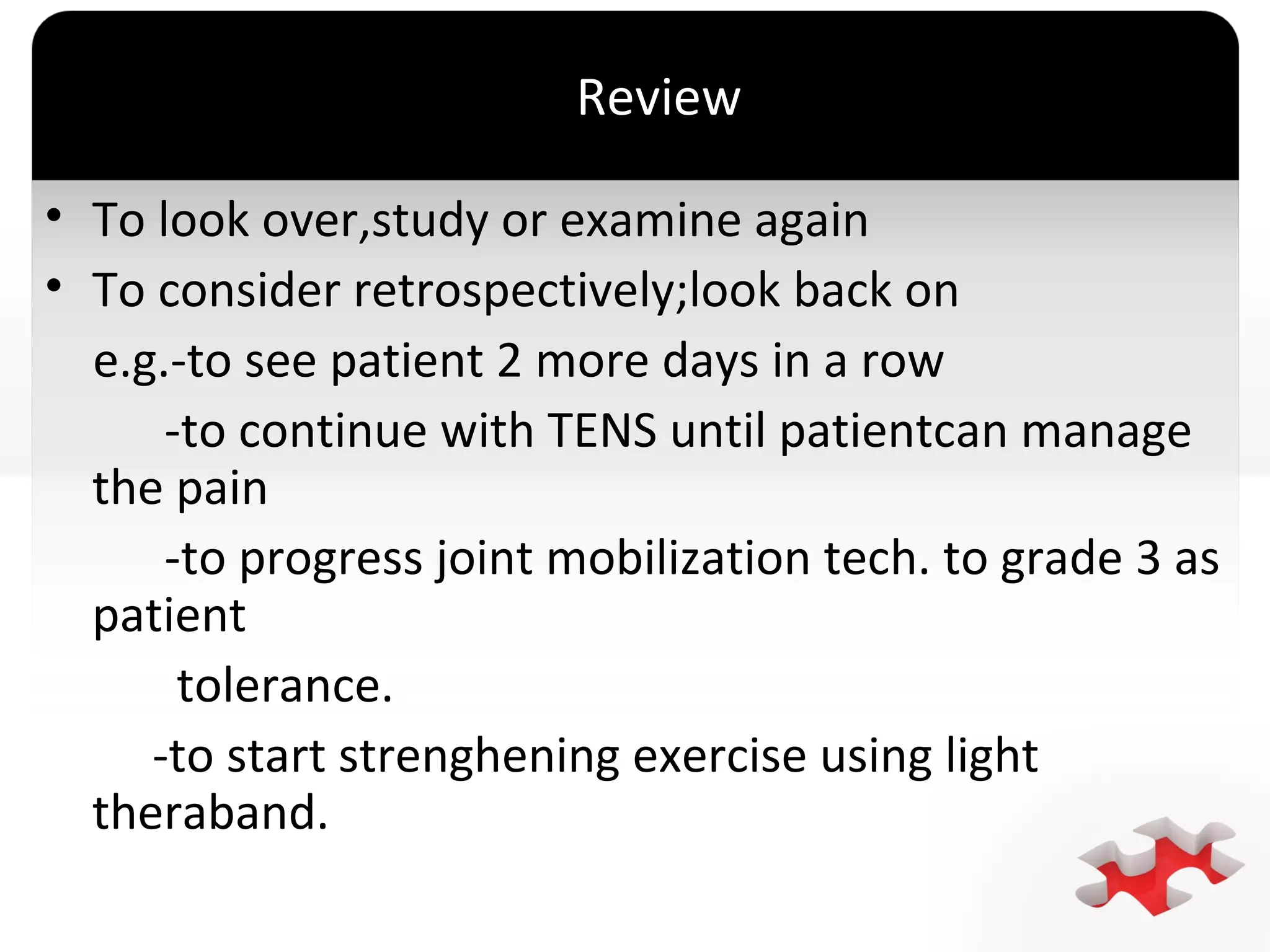 Review

• To look over,study or examine again
• To consider retrospectively;look back on

e.g.-to see patient 2 more days in a row

-to continue with TENS until patientcan manage the pain

-to progress joint mobilization tech. to grade 3 as patient

tolerance.

-to start strenghening exercise using light theraband.